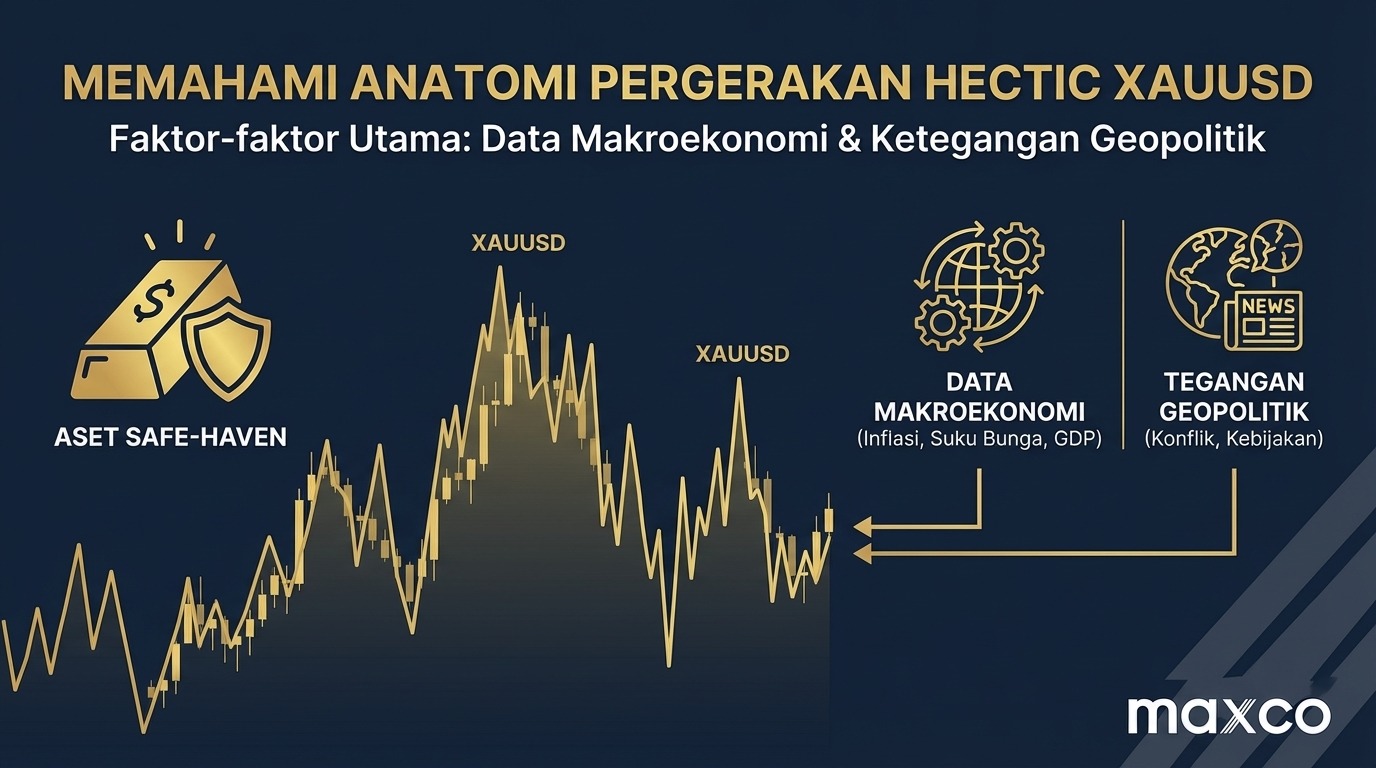 MEMAHAMI ANATOMI PERGERAKAN HECTIC XAUUSD
Faktor-faktor Utama: Data Makroekonomi & Ketegangan Geopolitik

$

ASET SAFE-HAVEN

XAUUSD

XAUUSD

DATA MAKROEKONOMI
(Inflasi, Suku Bunga, GDP)

NEWS

TEGANGAN GEOPOLITIK
(Konflik, Kebijakan)

maxco